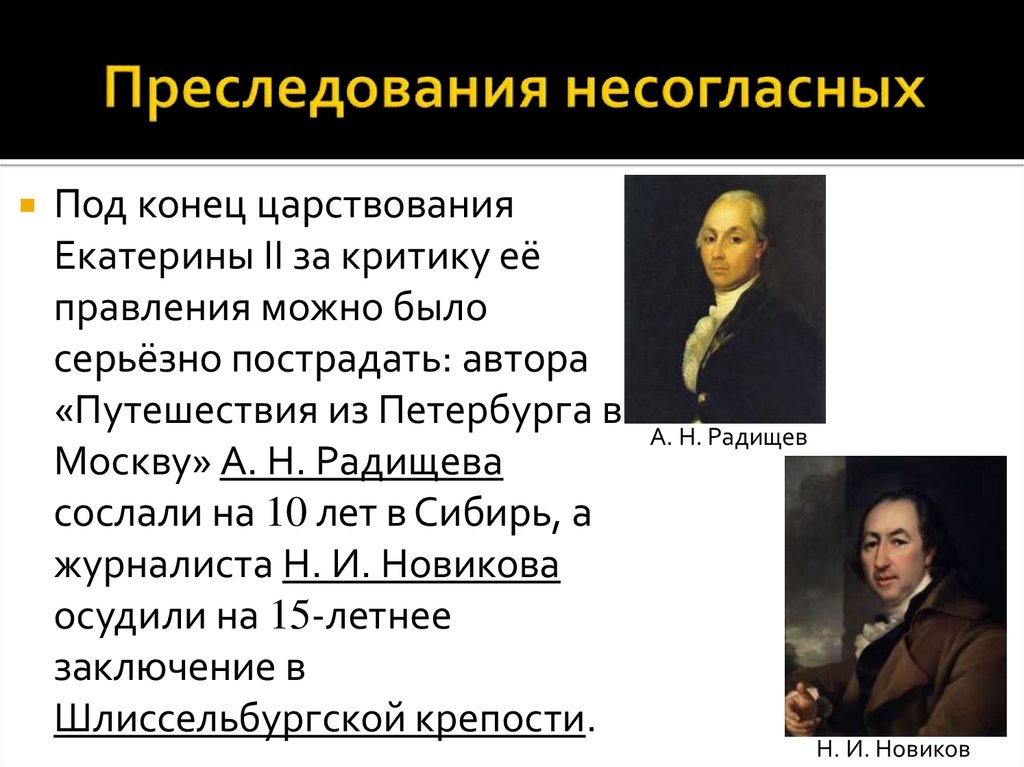 Преследования несогласных

Под конец царствования Екатерины II за критику её правления можно было серьёзно пострадать: автора «Путешествия из Петербурга в Москву» А. Н. Радищева сослали на 10 лет в Сибирь, а журналиста Н. И. Новикова осудили на 15-летнее заключение в Шлиссельбургской крепости.

А. Н. Радищев

Н. И. Новиков